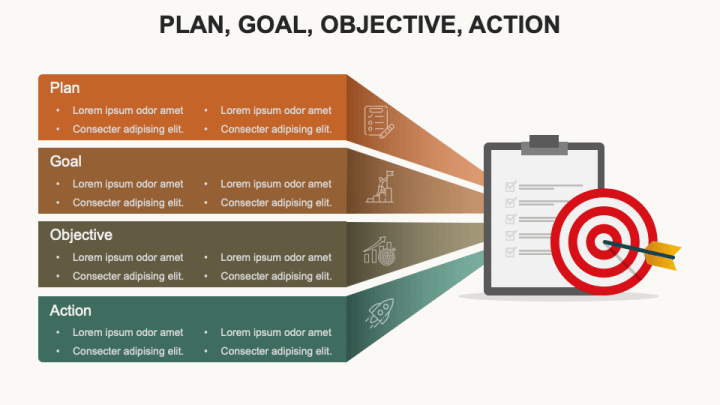 PLAN, GOAL, OBJECTIVE, ACTION

Plan
• Lorem ipsum odor amet
• Consecter adipising elit.
• Lorem ipsum odor amet
• Consecter adipising elit.

Goal
• Lorem ipsum odor amet
• Consecter adipising elit.
• Lorem ipsum odor amet
• Consecter adipising elit.

Objective
• Lorem ipsum odor amet
• Consecter adipising elit.
• Lorem ipsum odor amet
• Consecter adipising elit.

Action
• Lorem ipsum odor amet
• Consecter adipising elit.
• Lorem ipsum odor amet
• Consecter adipising elit.